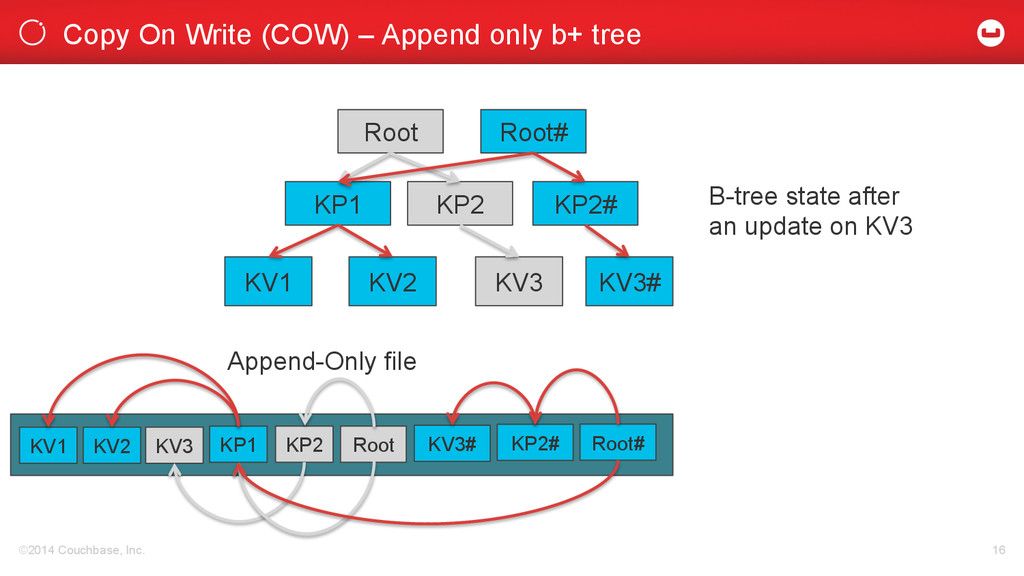 Copy On Write (COW) – Append only b+ tree

Root
Root#
KP1
KP2
KP2#
KV1
KV2
KV3
KV3#

B-tree state after an update on KV3

Append-Only file

KV1
KV2
KV3
KP1
KP2
Root
KV3#
KP2#
Root#

©2014 Couchbase, Inc.
16